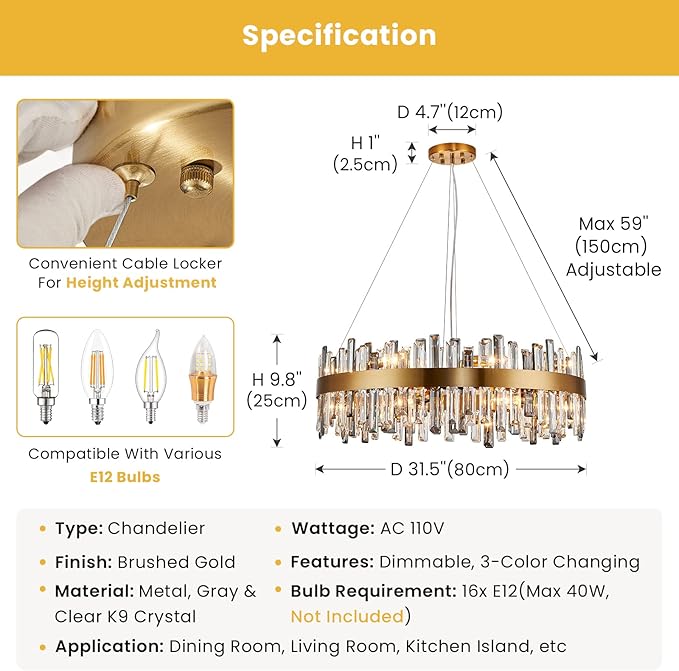 Specification

Convenient Cable Locker For Height Adjustment

Compatible With Various E12 Bulbs

D 4.7"(12cm)

H 1" (2.5cm)

Max 59" (150cm) Adjustable

H 9.8" (25cm)

D 31.5"(80cm)

• Type: Chandelier
• Finish: Brushed Gold
• Material: Metal, Gray & Clear K9 Crystal
• Wattage: AC 110V
• Features: Dimmable, 3-Color Changing
• Bulb Requirement: 16x E12(Max 40W, Not Included)
• Application: Dining Room, Living Room, Kitchen Island, etc